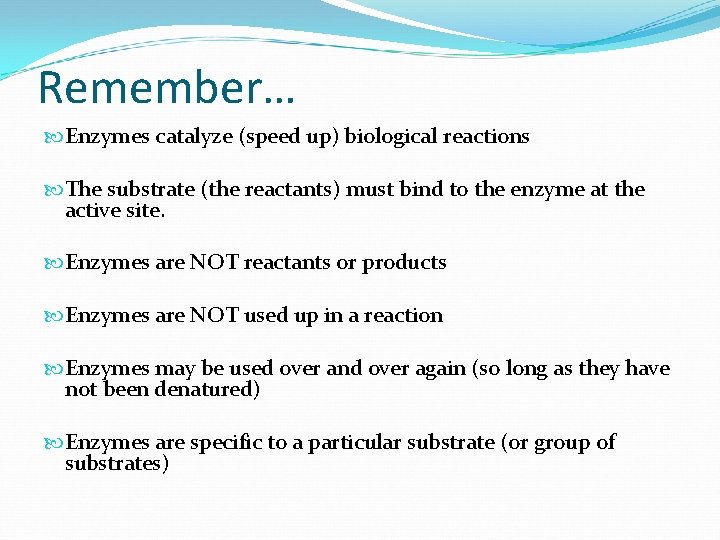 Remember…

Enzymes catalyze (speed up) biological reactions

The substrate (the reactants) must bind to the enzyme at the active site.

Enzymes are NOT reactants or products

Enzymes are NOT used up in a reaction

Enzymes may be used over and over again (so long as they have not been denatured)

Enzymes are specific to a particular substrate (or group of substrates)